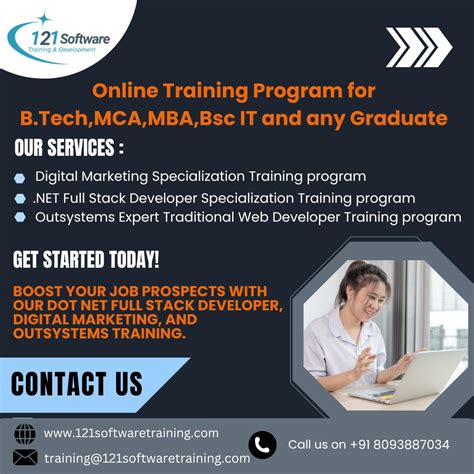 121 Software
Training & Development

Online Training Program for B.Tech,MCA,MBA,Bsc IT and any Graduate

OUR SERVICES :

Digital Marketing Specialization Training program
.NET Full Stack Developer Specialization Training program
Outsystems Expert Traditional Web Developer Training program

GET STARTED TODAY!

BOOST YOUR JOB PROSPECTS WITH OUR DOT NET FULL STACK DEVELOPER, DIGITAL MARKETING, AND OUTSYSTEMS TRAINING.

CONTACT US

www.121softwaretraining.com
training@121softwaretraining.com
Call us on +91 8093887034